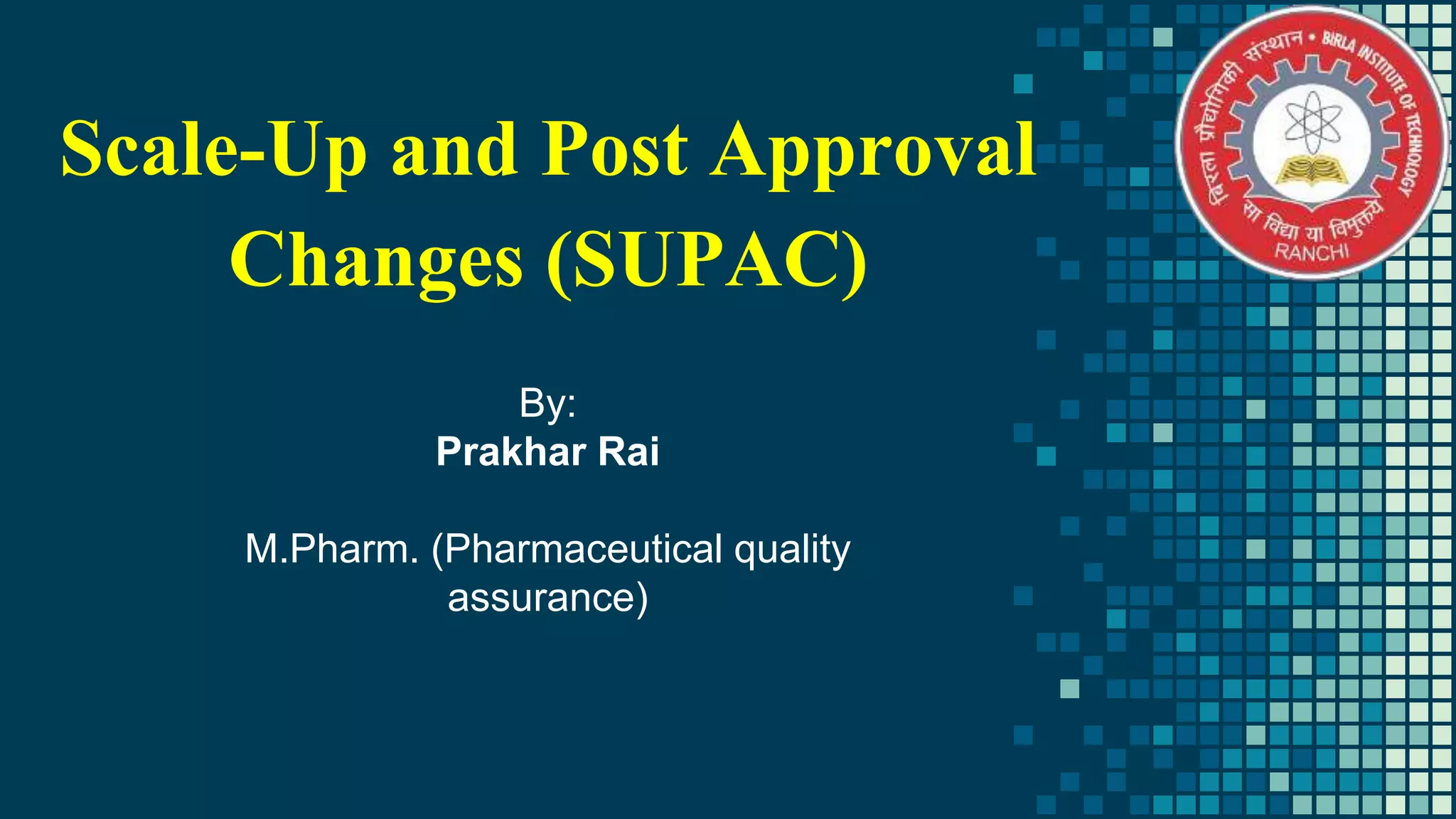 Scale-Up and Post Approval Changes (SUPAC)

By:
Prakhar Rai

M.Pharm. (Pharmaceutical quality assurance)

बिरला प्रौद्योगिकी संस्थान • BIRLA INSTITUTE OF TECHNOLOGY
सा विद्या या विमुक्तये
RANCHI